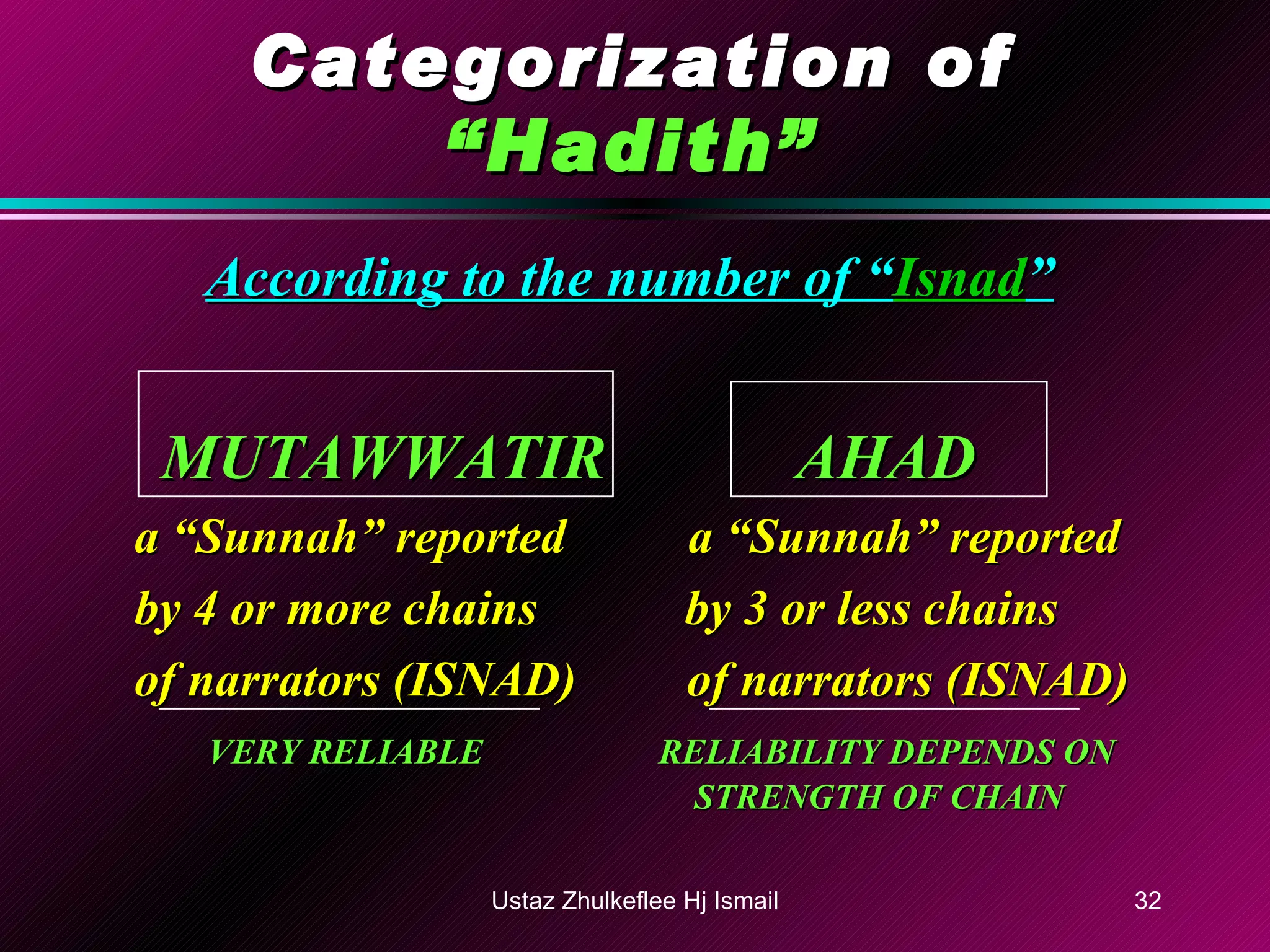 Categorization of
“Hadith”

According to the number of “Isnad”

MUTAWWATIR

a “Sunnah” reported by 4 or more chains of narrators (ISNAD)

VERY RELIABLE

AHAD

a “Sunnah” reported by 3 or less chains of narrators (ISNAD)

RELIABILITY DEPENDS ON STRENGTH OF CHAIN

Ustaz Zhulkeflee Hj Ismail

32